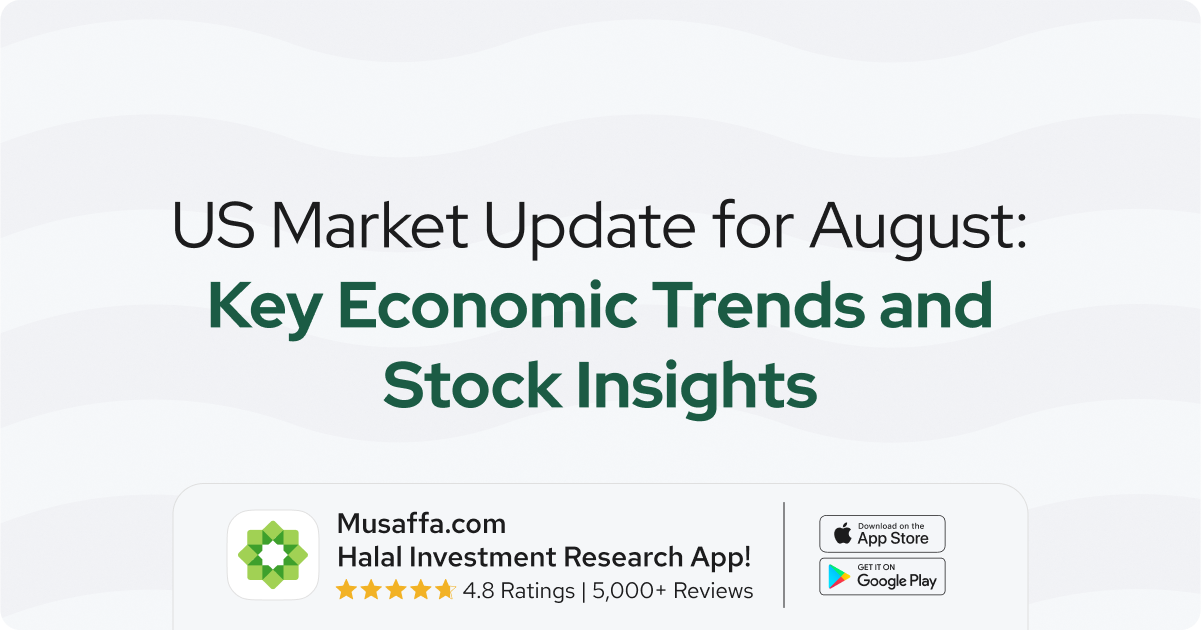 US Market Update for August:
Key Economic Trends and Stock Insights

Musaffa.com
Halal Investment Research App!
4.8 Ratings | 5,000+ Reviews

Download on the App Store

GET IT ON Google Play